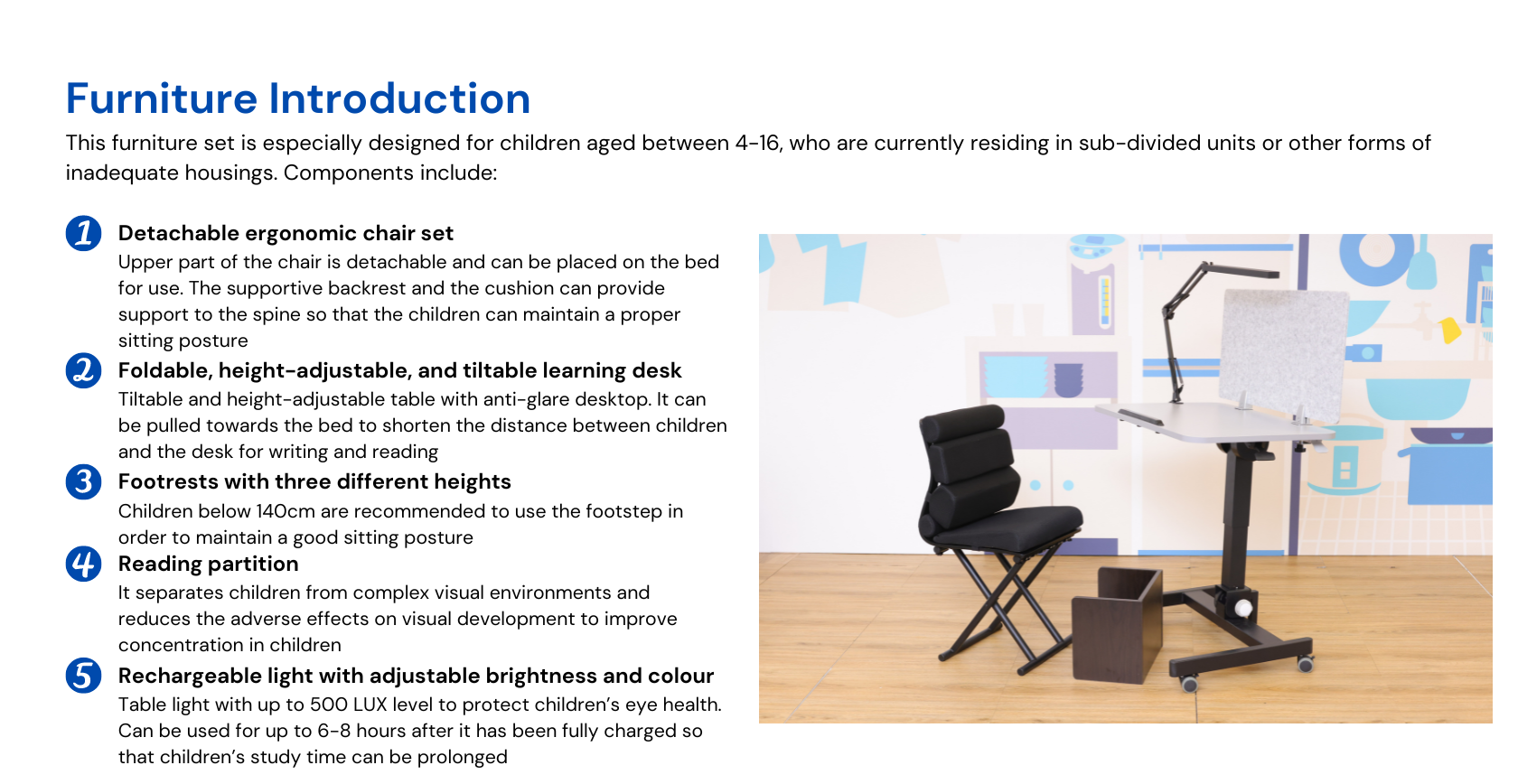 Furniture Introduction

This furniture set is especially designed for children aged between 4-16, who are currently residing in sub-divided units or other forms of inadequate housings. Components include:

1 Detachable ergonomic chair set
Upper part of the chair is detachable and can be placed on the bed for use. The supportive backrest and the cushion can provide support to the spine so that the children can maintain a proper sitting posture

2 Foldable, height-adjustable, and tiltable learning desk
Tiltable and height-adjustable table with anti-glare desktop. It can be pulled towards the bed to shorten the distance between children and the desk for writing and reading

3 Footrests with three different heights
Children below 140cm are recommended to use the footstep in order to maintain a good sitting posture

4 Reading partition
It separates children from complex visual environments and reduces the adverse effects on visual development to improve concentration in children

5 Rechargeable light with adjustable brightness and colour
Table light with up to 500 LUX level to protect children's eye health. Can be used for up to 6-8 hours after it has been fully charged so that children's study time can be prolonged